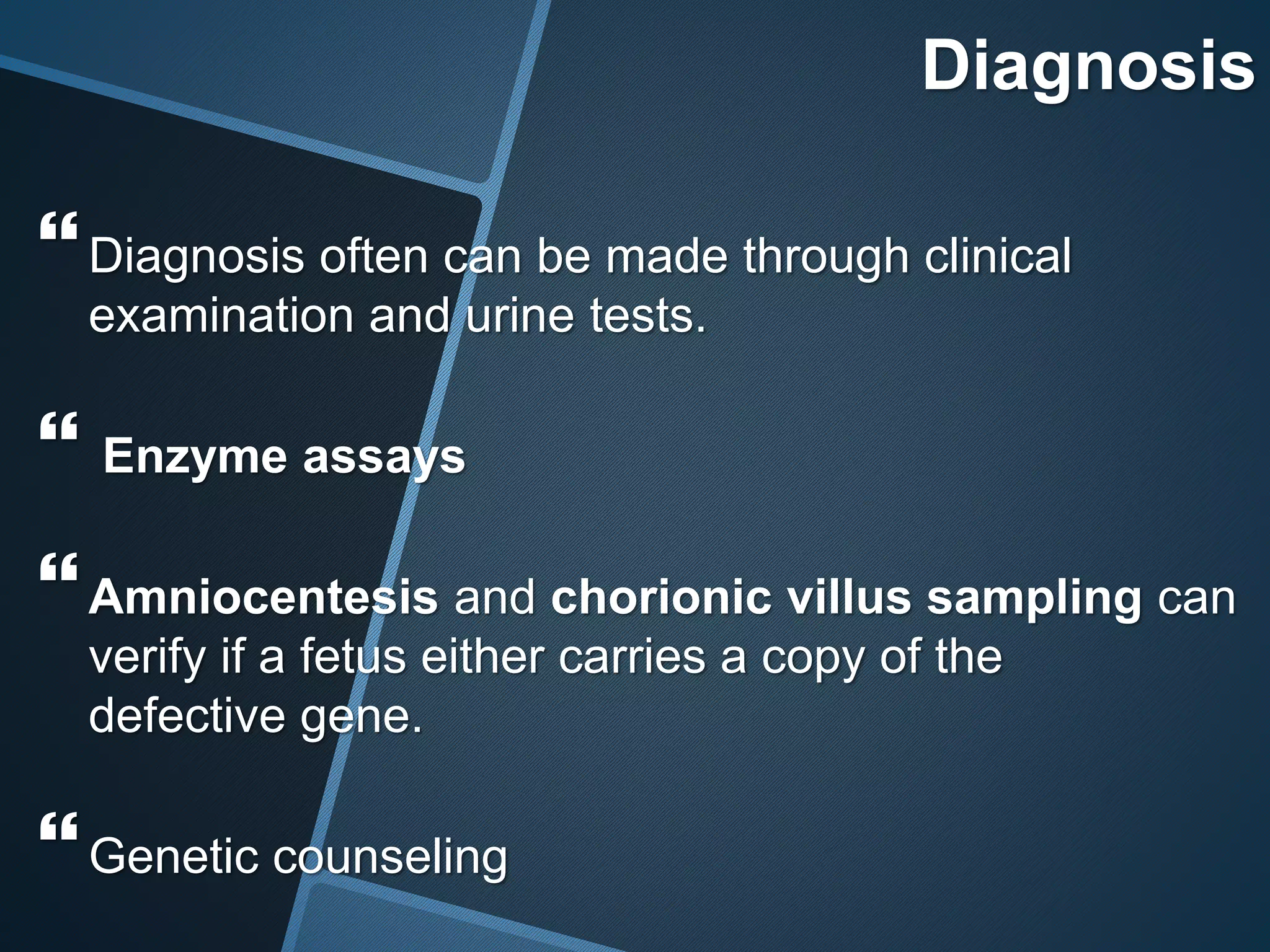 Diagnosis

“ Diagnosis often can be made through clinical examination and urine tests.

“ Enzyme assays

“ Amniocentesis and chorionic villus sampling can verify if a fetus either carries a copy of the defective gene.

“ Genetic counseling